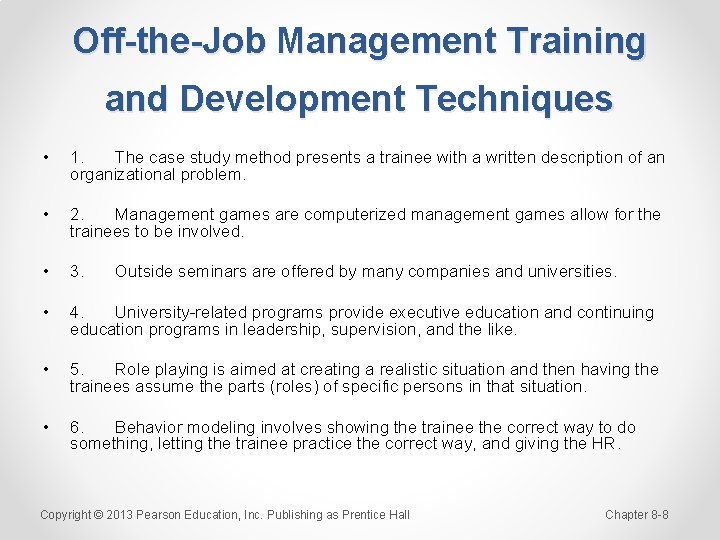 Off-the-Job Management Training and Development Techniques

• 1. The case study method presents a trainee with a written description of an organizational problem.

• 2. Management games are computerized management games allow for the trainees to be involved.

• 3. Outside seminars are offered by many companies and universities.

• 4. University-related programs provide executive education and continuing education programs in leadership, supervision, and the like.

• 5. Role playing is aimed at creating a realistic situation and then having the trainees assume the parts (roles) of specific persons in that situation.

• 6. Behavior modeling involves showing the trainee the correct way to do something, letting the trainee practice the correct way, and giving the HR.

Copyright © 2013 Pearson Education, Inc. Publishing as Prentice Hall

Chapter 8-8